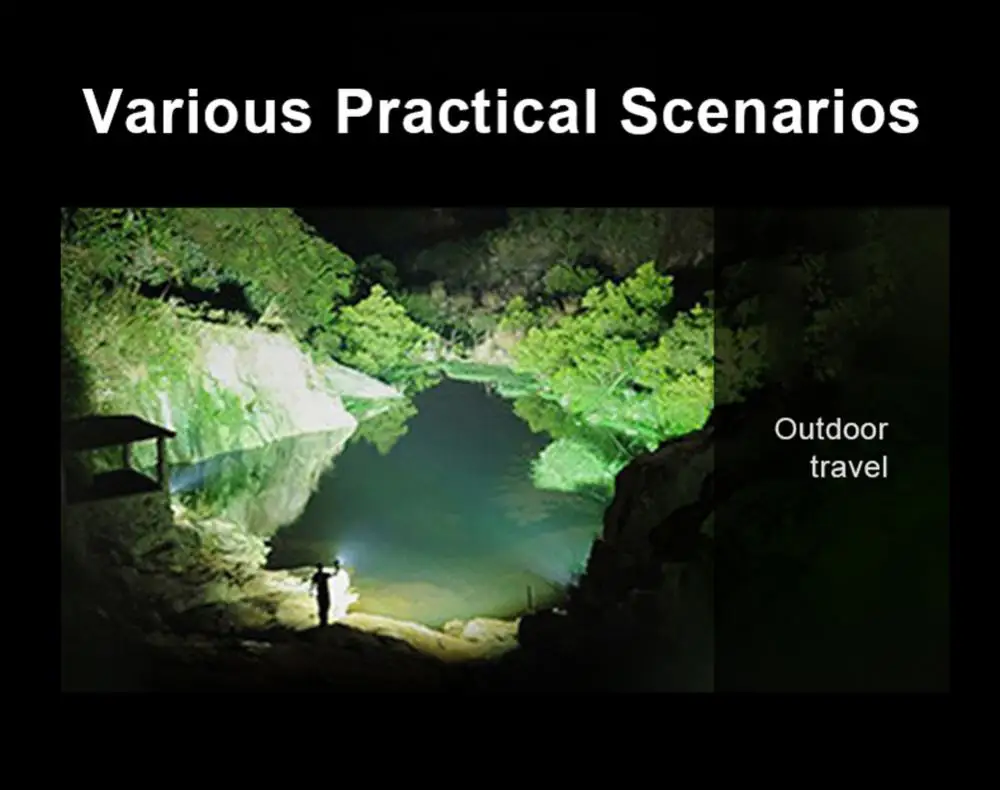 Various Practical Scenarios

Outdoor travel